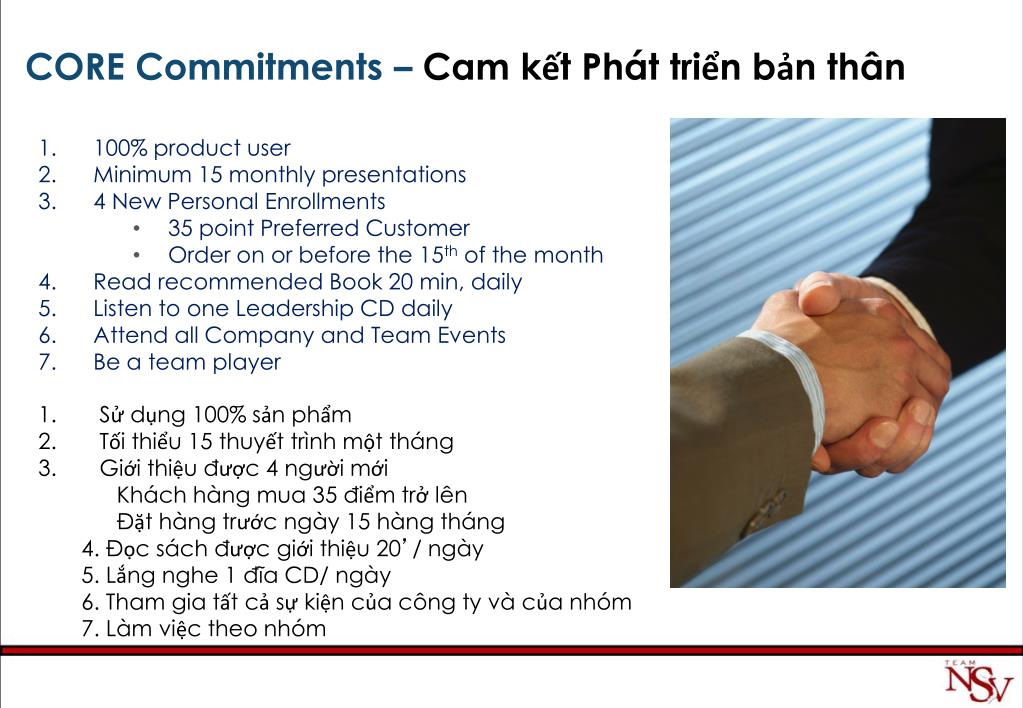 CORE Commitments – Cam kết Phát triển bản thân

1. 100% product user
2. Minimum 15 monthly presentations
3. 4 New Personal Enrollments
• 35 point Preferred Customer
• Order on or before the 15$^{th}$ of the month
4. Read recommended Book 20 min, daily
5. Listen to one Leadership CD daily
6. Attend all Company and Team Events
7. Be a team player

1. Sử dụng 100% sản phẩm
2. Tối thiểu 15 thuyết trình một tháng
3. Giới thiệu được 4 người mới
Khách hàng mua 35 điểm trở lên
Đặt hàng trước ngày 15 hàng tháng
4. Đọc sách được giới thiệu 20' / ngày
5. Lắng nghe 1 đĩa CD/ ngày
6. Tham gia tất cả sự kiện của công ty và của nhóm
7. Làm việc theo nhóm

TEAM NSV